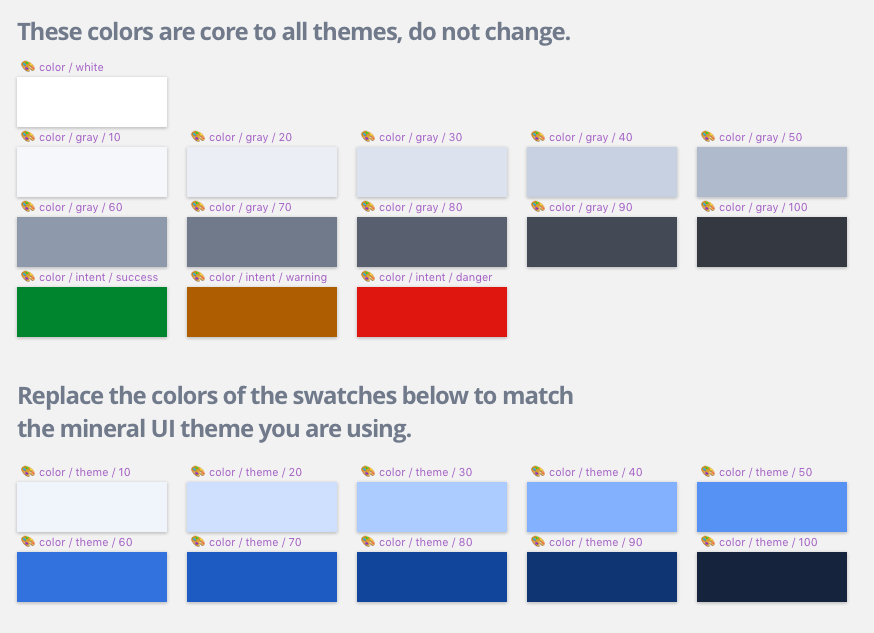 These colors are core to all themes, do not change.

color / white

color / gray / 10

color / gray / 20

color / gray / 30

color / gray / 40

color / gray / 50

color / gray / 60

color / gray / 70

color / gray / 80

color / gray / 90

color / gray / 100

color / intent / success

color / intent / warning

color / intent / danger

Replace the colors of the swatches below to match the mineral UI theme you are using.

color / theme / 10

color / theme / 20

color / theme / 30

color / theme / 40

color / theme / 50

color / theme / 60

color / theme / 70

color / theme / 80

color / theme / 90

color / theme / 100